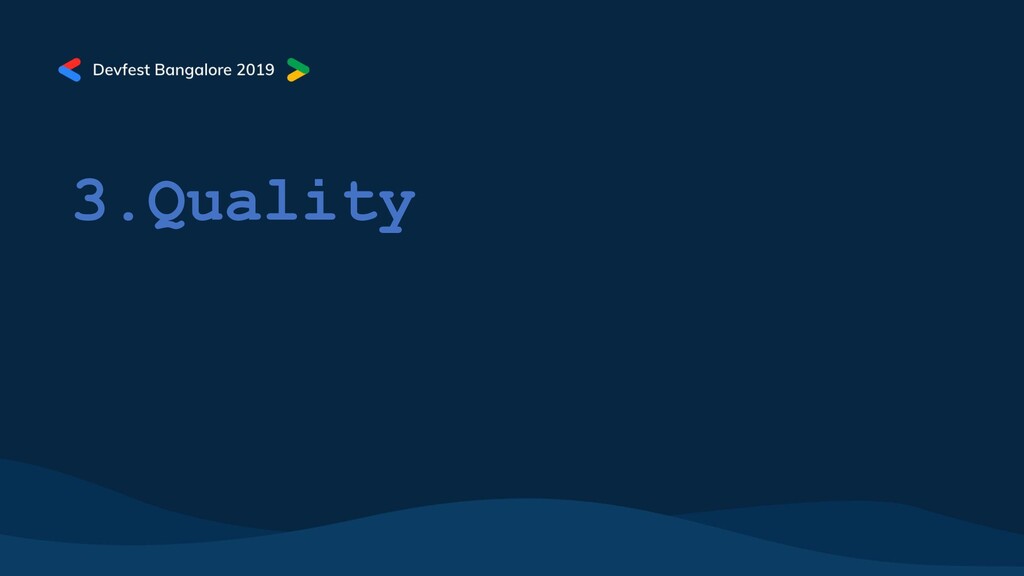 Devfest Bangalore 2019

3.Quality